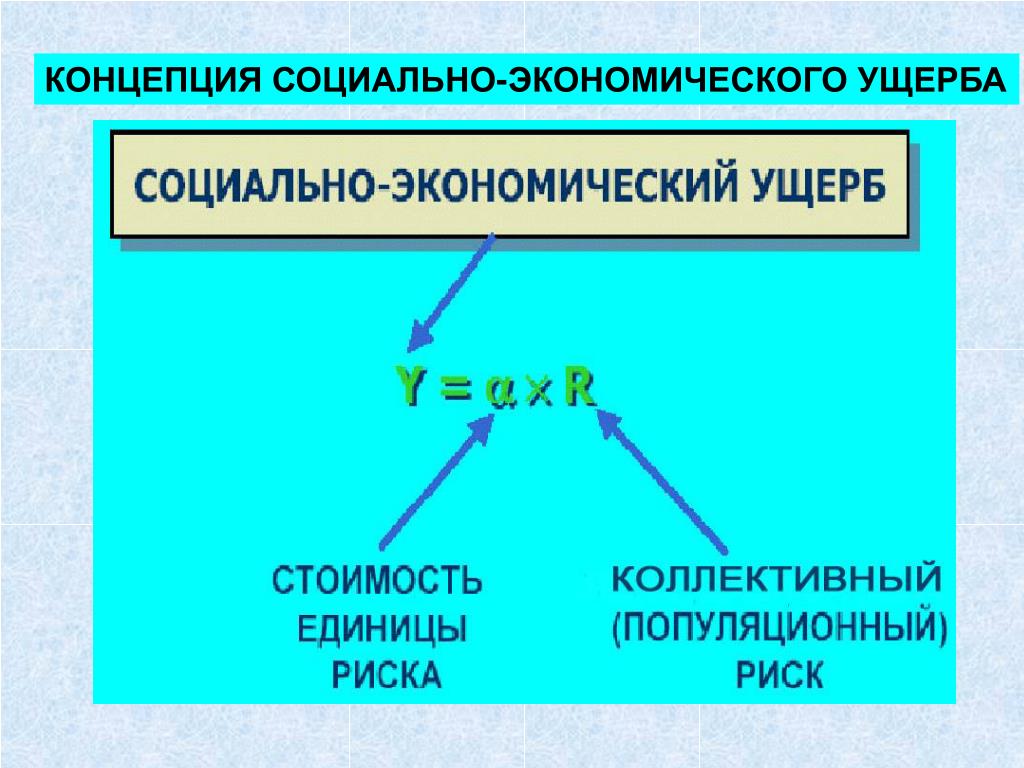 КОНЦЕПЦИЯ СОЦИАЛЬНО-ЭКОНОМИЧЕСКОГО УЩЕРБА

СОЦИАЛЬНО-ЭКОНОМИЧЕСКИЙ УЩЕРБ

$Y = \alpha \times R$

СТОИМОСТЬ ЕДИНИЦЫ РИСКА

КОЛЛЕКТИВНЫЙ (ПОПУЛЯЦИОННЫЙ) РИСК